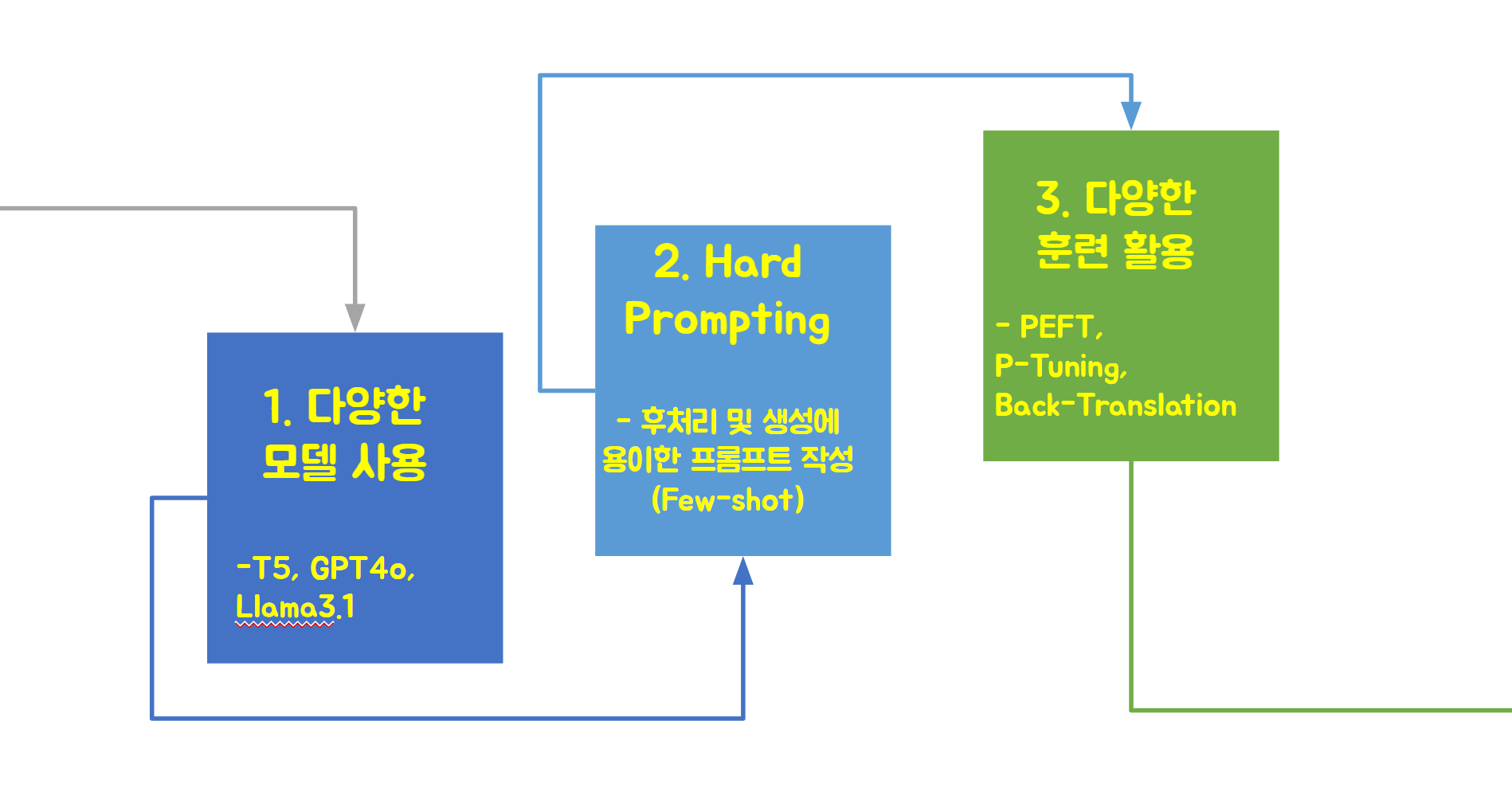 1. 다양한 모델 사용

-T5, GPT4o, Llama3.1

2. Hard Prompting

- 후처리 및 생성에 용이한 프롬프트 작성 (Few-shot)

3. 다양한 훈련 활용

- PEFT, P-Tuning, Back-Translation